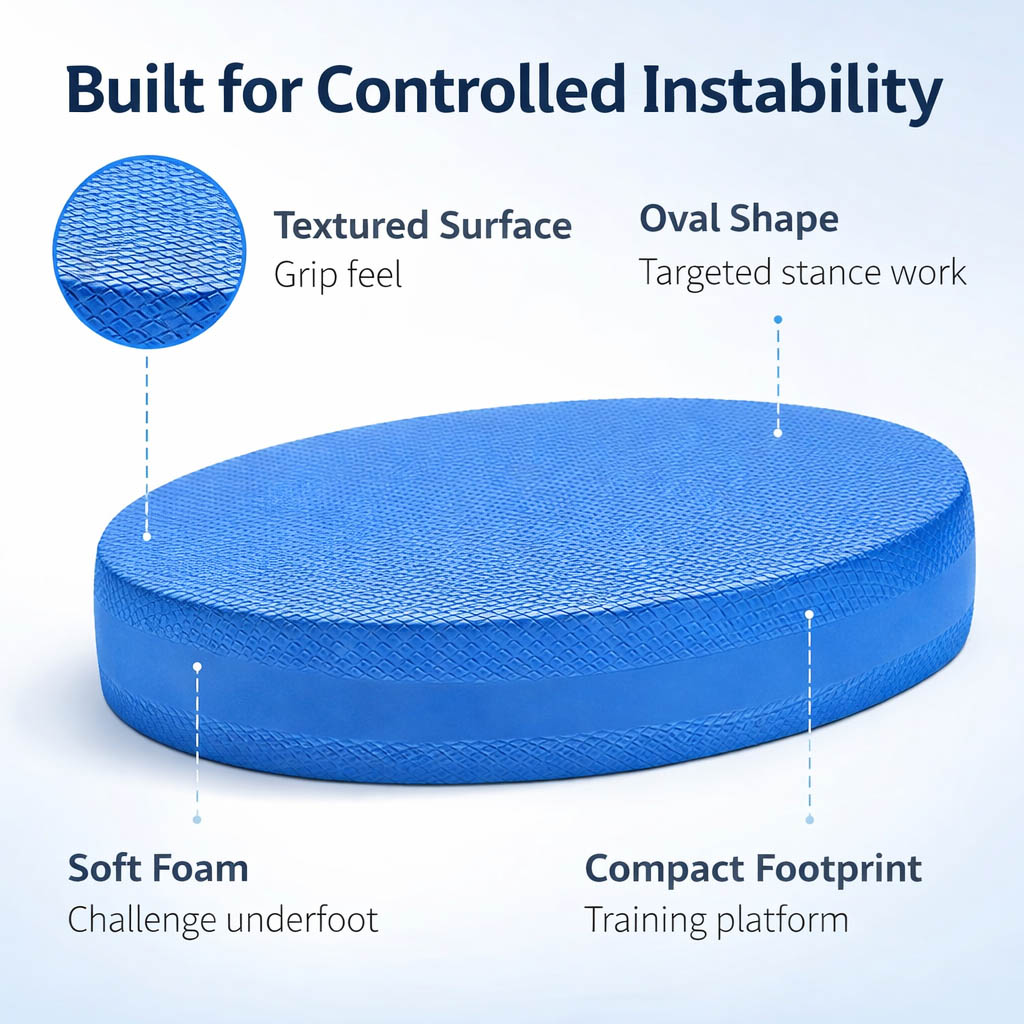 Built for Controlled Instability

Textured Surface
Grip feel

Oval Shape
Targeted stance work

Soft Foam
Challenge underfoot

Compact Footprint
Training platform